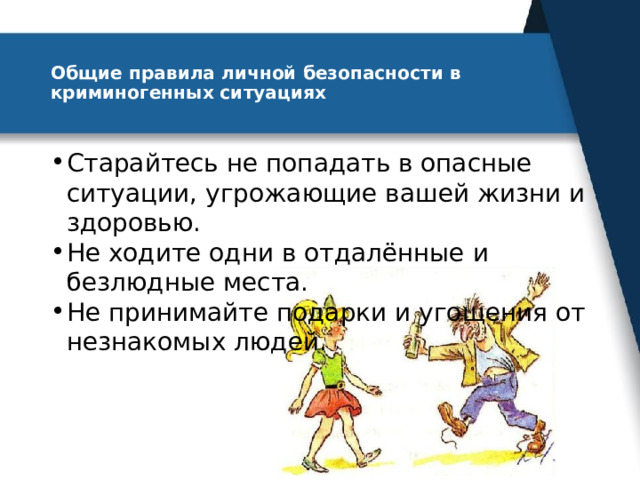 Общие правила личной безопасности в криминогенных ситуациях

• Старайтесь не попадать в опасные ситуации, угрожающие вашей жизни и здоровью.
• Не ходите одни в отдалённые и безлюдные места.
• Не принимайте подарки и угощения от незнакомых людей.